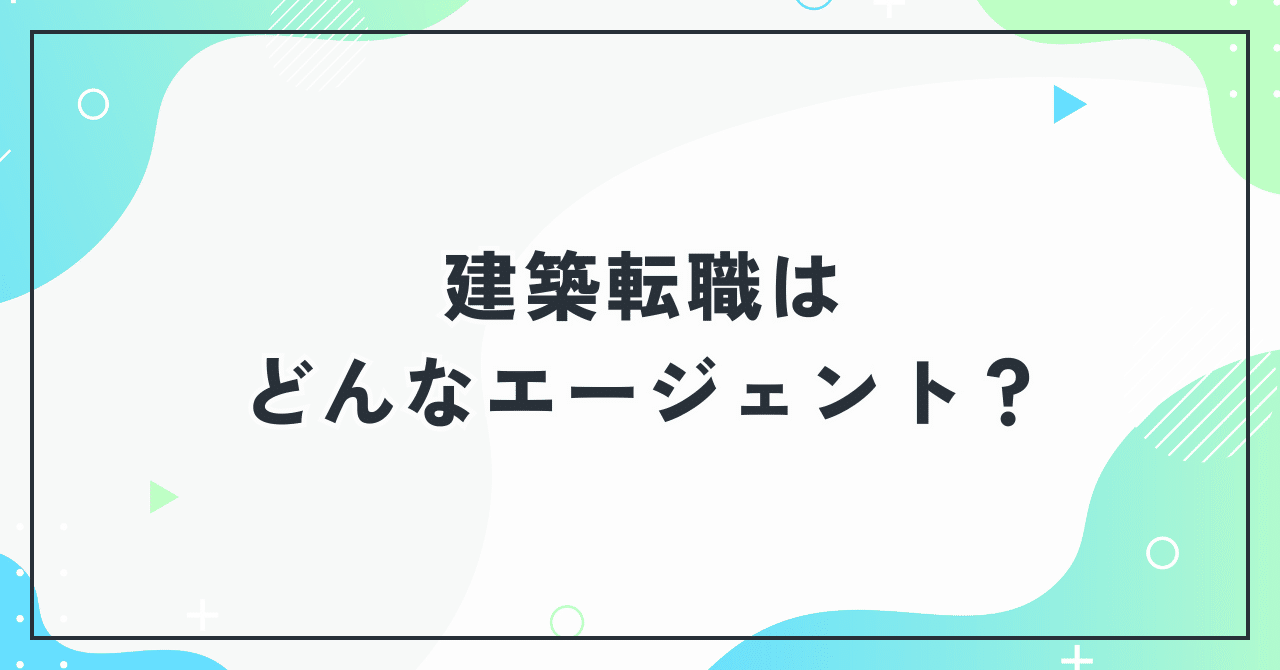 建築転職は
どんなエージェント？